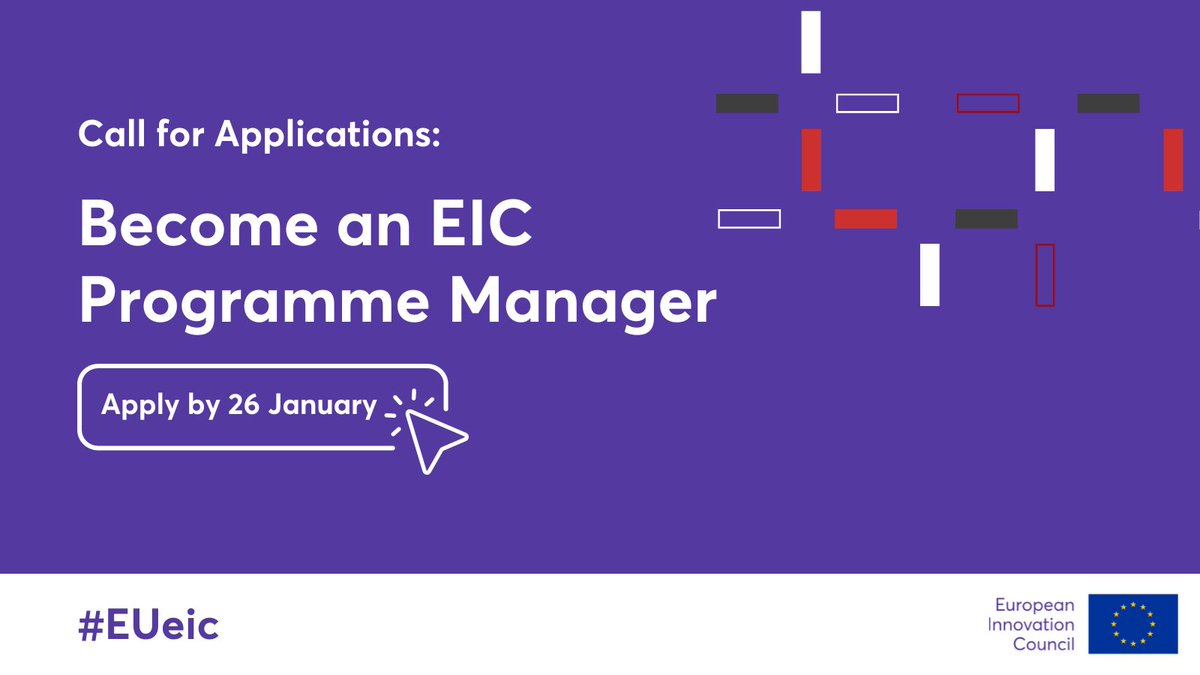 Call for Applications:

Become an EIC Programme Manager

Apply by 26 January

#EUeic

European Innovation Council